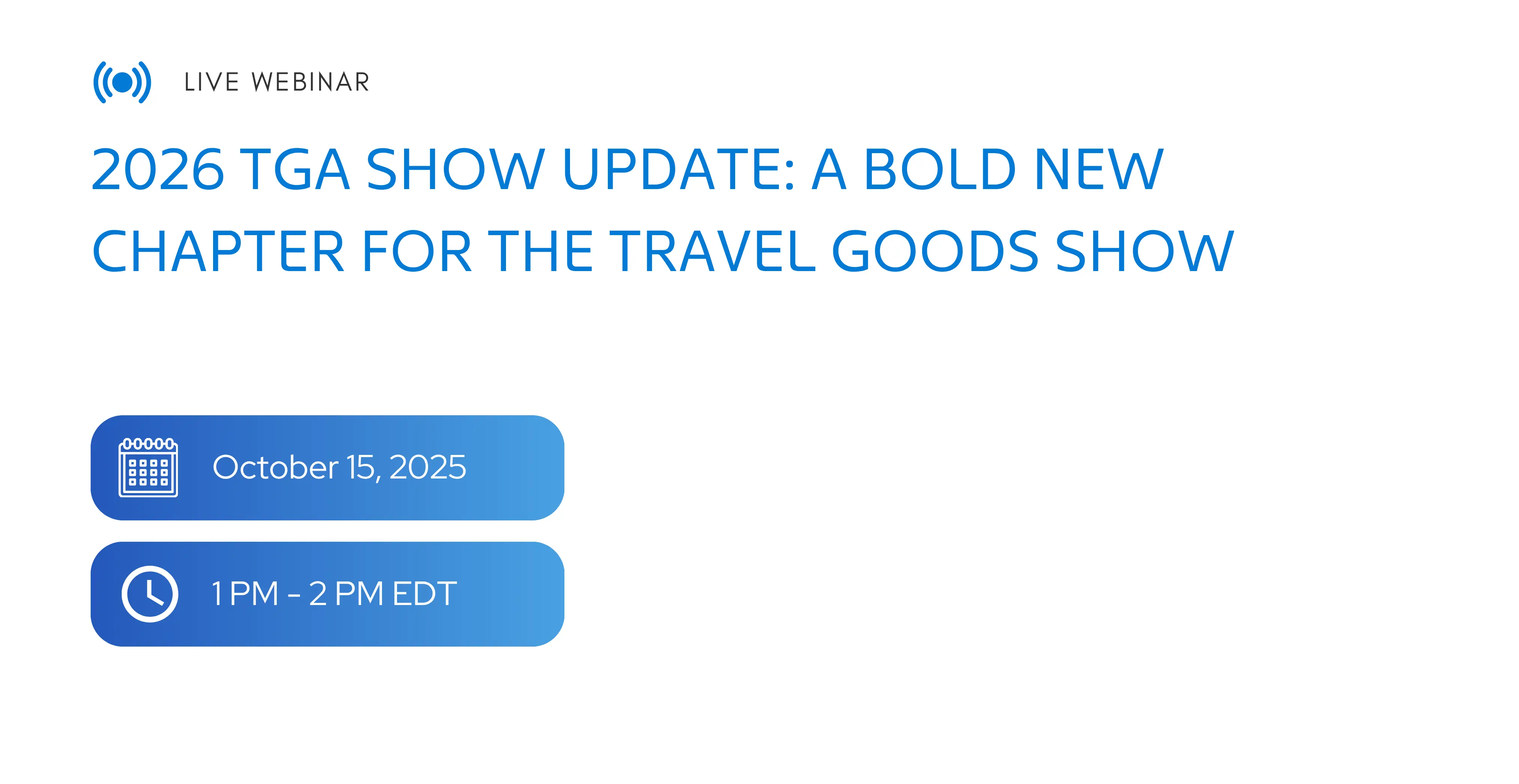 LIVE WEBINAR

2026 TGA SHOW UPDATE: A BOLD NEW CHAPTER FOR THE TRAVEL GOODS SHOW

October 15, 2025

1 PM - 2 PM EDT